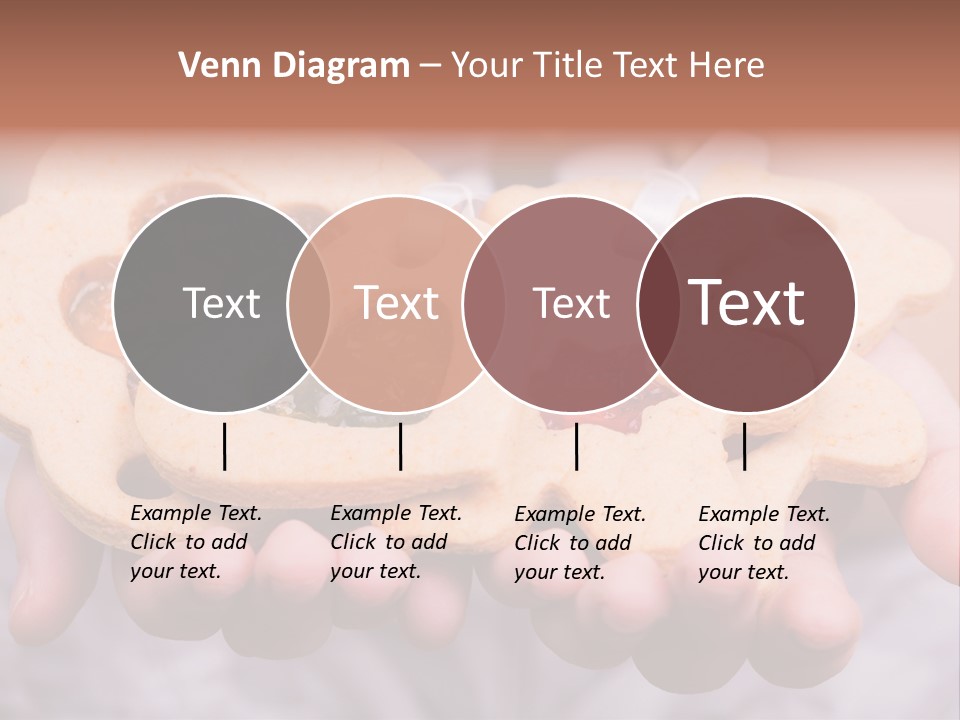 Venn Diagram – Your Title Text Here

Text

Text

Text

Text

Example Text. Click to add your text.

Example Text. Click to add your text.

Example Text. Click to add your text.

Example Text. Click to add your text.